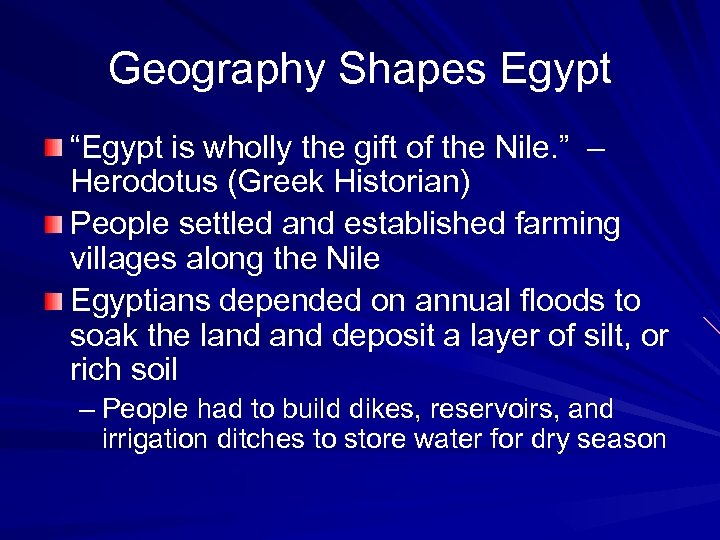 Geography Shapes Egypt

“Egypt is wholly the gift of the Nile.” – Herodotus (Greek Historian)

People settled and established farming villages along the Nile

Egyptians depended on annual floods to soak the land and deposit a layer of silt, or rich soil

– People had to build dikes, reservoirs, and irrigation ditches to store water for dry season